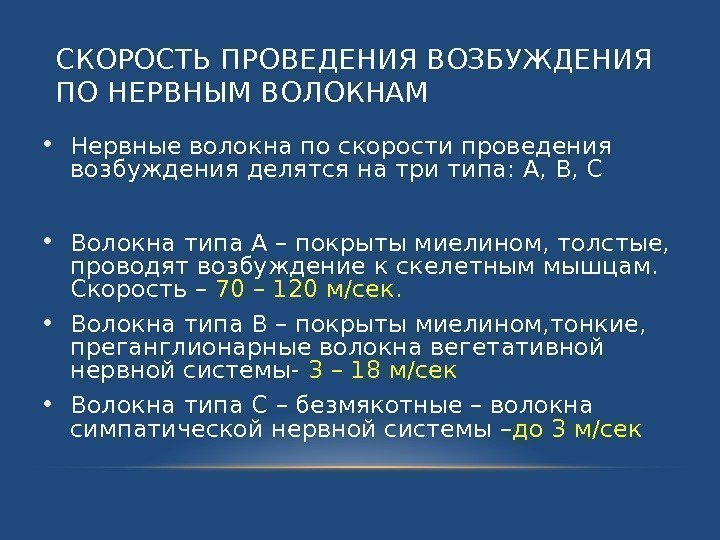 СКОРОСТЬ ПРОВЕДЕНИЯ ВОЗБУЖДЕНИЯ ПО НЕРВНЫМ ВОЛОКНАМ

• Нервные волокна по скорости проведения возбуждения делятся на три типа: А, В, С

• Волокна типа А – покрыты миелином, толстые, проводят возбуждение к скелетным мышцам. Скорость – 70 – 120 м/сек.

• Волокна типа В – покрыты миелином,тонкие, преганглионарные волокна вегетативной нервной системы- 3 – 18 м/сек

• Волокна типа С – безмякотные – волокна симпатической нервной системы –до 3 м/сек